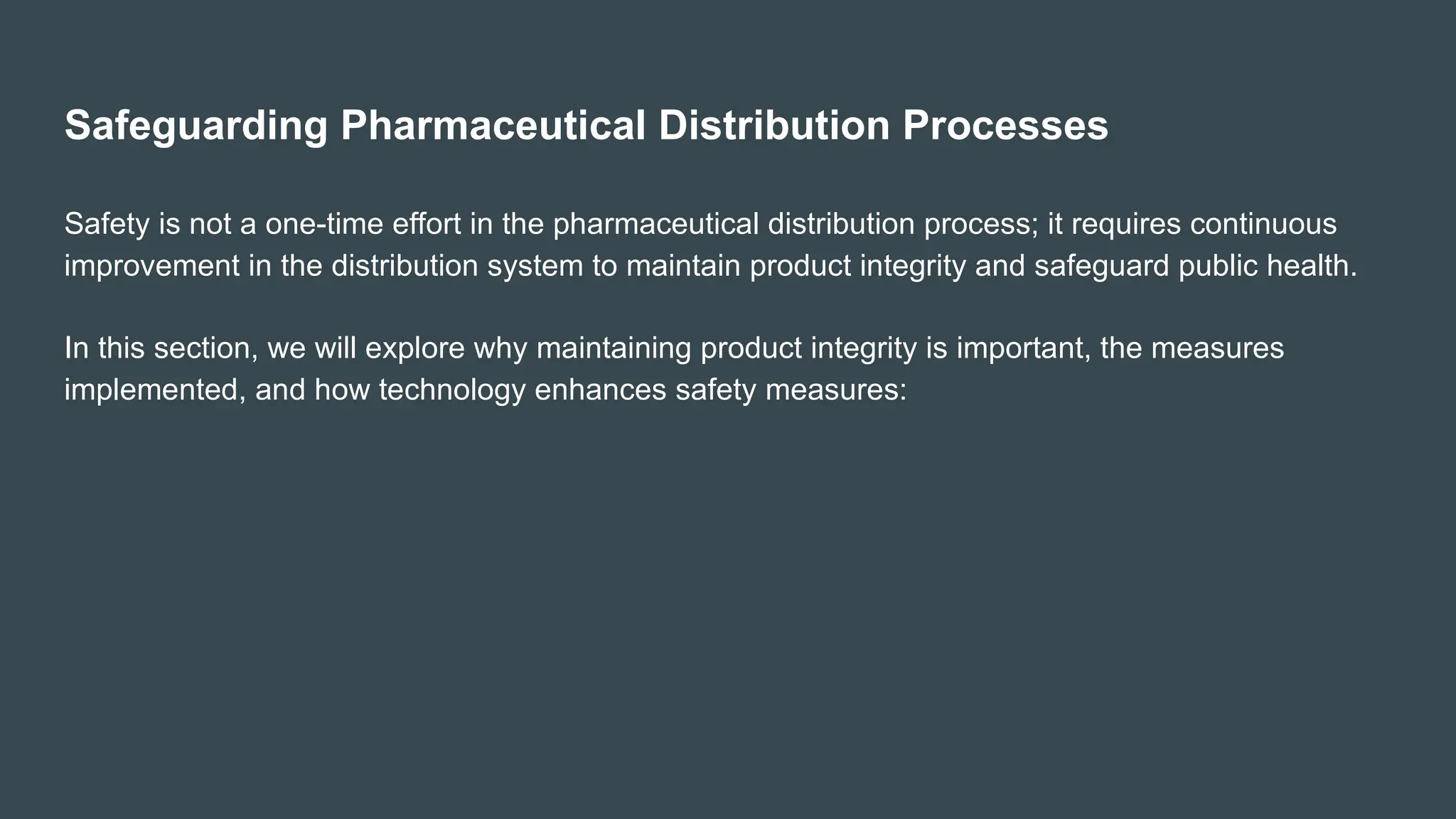 Safeguarding Pharmaceutical Distribution Processes

Safety is not a one-time effort in the pharmaceutical distribution process; it requires continuous improvement in the distribution system to maintain product integrity and safeguard public health.

In this section, we will explore why maintaining product integrity is important, the measures implemented, and how technology enhances safety measures: